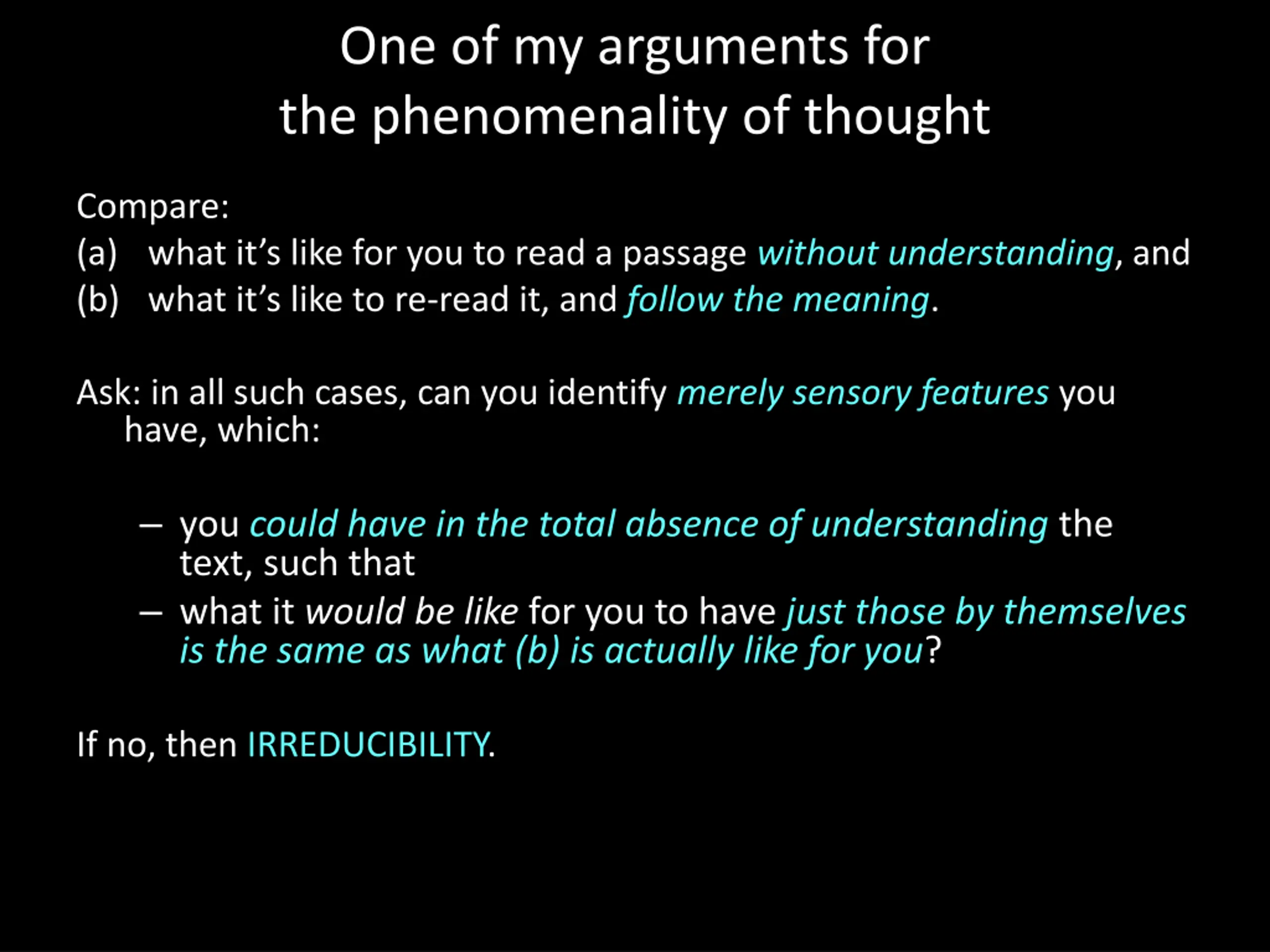 One of my arguments for the phenomenality of thought

Compare:
(a) what it's like for you to read a passage without understanding, and
(b) what it's like to re-read it, and follow the meaning.

Ask: in all such cases, can you identify merely sensory features you have, which:

– you could have in the total absence of understanding the text, such that
– what it would be like for you to have just those by themselves is the same as what (b) is actually like for you?

If no, then IRREDUCIBILITY.